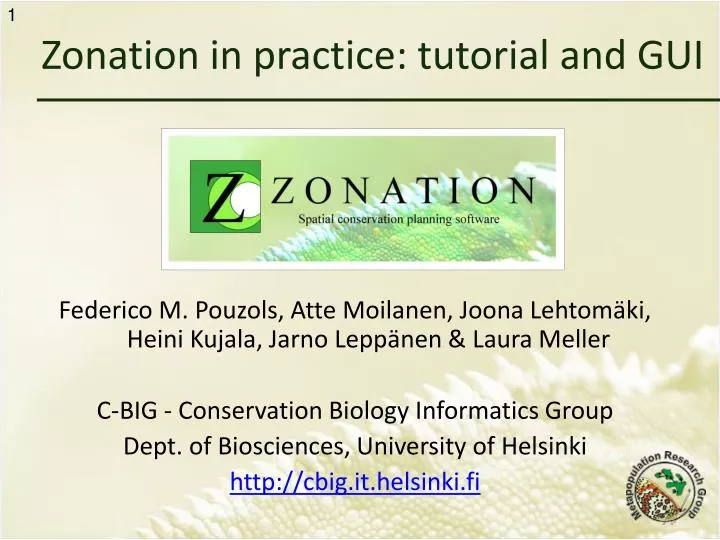 1

Zonation in practice: tutorial and GUI

Z ZONATION
Spatial conservation planning software

Federico M. Pouzols, Atte Moilanen, Joona Lehtomäki, Heini Kujala, Jarno Leppänen & Laura Meller

C-BIG - Conservation Biology Informatics Group
Dept. of Biosciences, University of Helsinki
http://cbig.it.helsinki.fi

Metapopulation Research Group